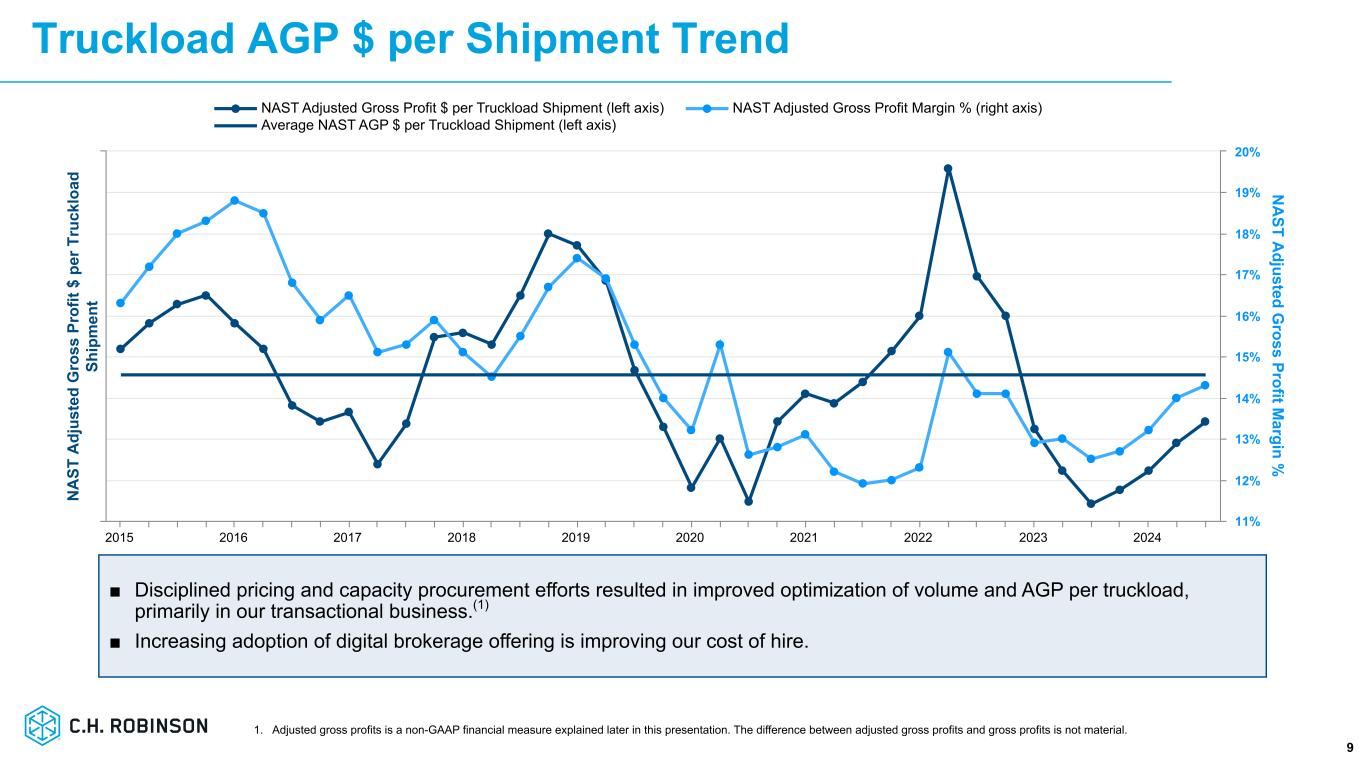 Truckload AGP $ per Shipment Trend

NAST Adjusted Gross Profit $ per Truckload Shipment (left axis)
NAST Adjusted Gross Profit Margin % (right axis)
Average NAST AGP $ per Truckload Shipment (left axis)

NAST Adjusted Gross Profit $ per Truckload Shipment

NAST Adjusted Gross Profit Margin %

20%
19%
18%
17%
16%
15%
14%
13%
12%
11%

2015 2016 2017 2018 2019 2020 2021 2022 2023 2024

■ Disciplined pricing and capacity procurement efforts resulted in improved optimization of volume and AGP per truckload, primarily in our transactional business.$^{(1)}$

■ Increasing adoption of digital brokerage offering is improving our cost of hire.

C.H. ROBINSON

1. Adjusted gross profits is a non-GAAP financial measure explained later in this presentation. The difference between adjusted gross profits and gross profits is not material.

9